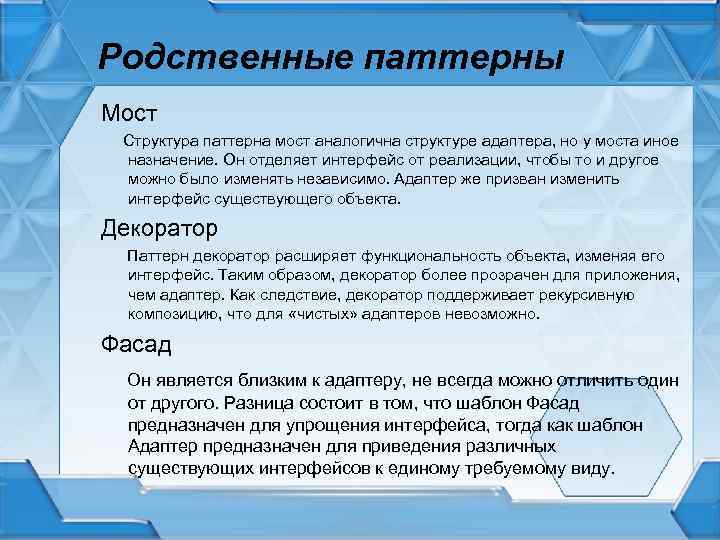 Родственные паттерны

Мост

Структура паттерна мост аналогична структуре адаптера, но у моста иное назначение. Он отделяет интерфейс от реализации, чтобы то и другое можно было изменять независимо. Адаптер же призван изменить интерфейс существующего объекта.

Декоратор

Паттерн декоратор расширяет функциональность объекта, изменяя его интерфейс. Таким образом, декоратор более прозрачен для приложения, чем адаптер. Как следствие, декоратор поддерживает рекурсивную композицию, что для «чистых» адаптеров невозможно.

Фасад

Он является близким к адаптеру, не всегда можно отличить один от другого. Разница состоит в том, что шаблон Фасад предназначен для упрощения интерфейса, тогда как шаблон Адаптер предназначен для приведения различных существующих интерфейсов к единому требуемому виду.